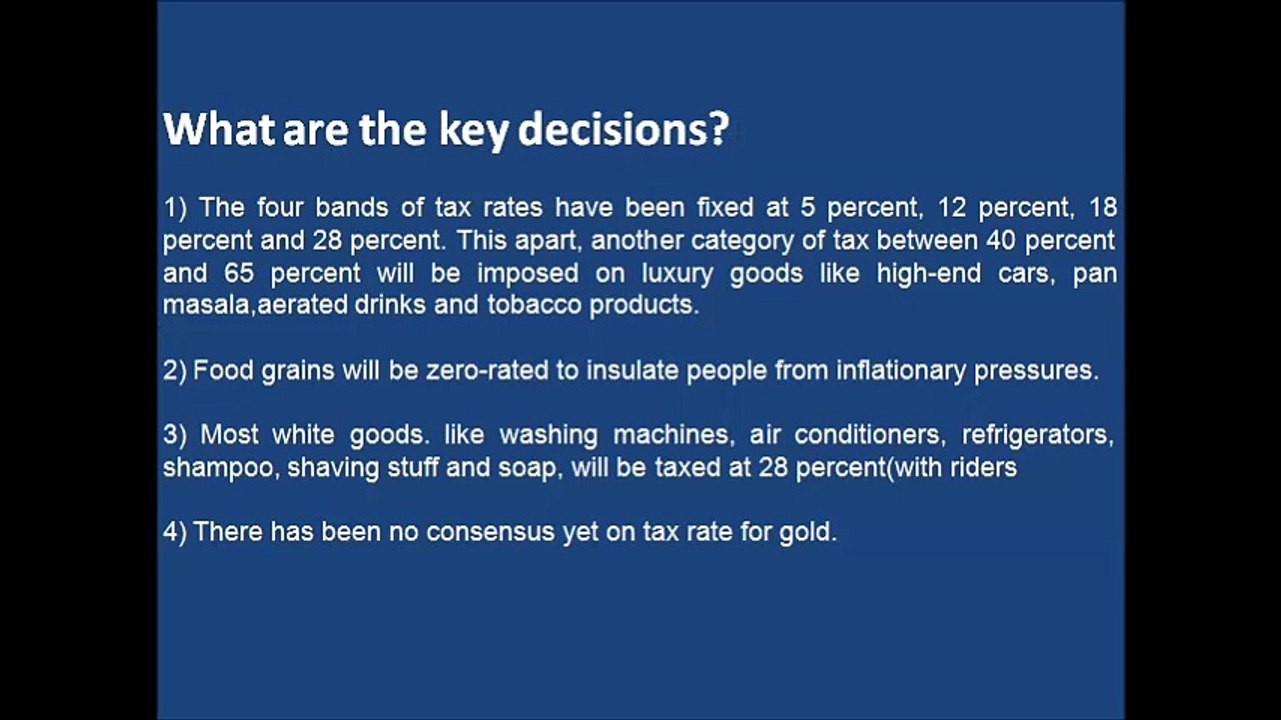 What are the key decisions?

1) The four bands of tax rates have been fixed at 5 percent, 12 percent, 18 percent and 28 percent. This apart, another category of tax between 40 percent and 65 percent will be imposed on luxury goods like high-end cars, pan masala,aerated drinks and tobacco products.

2) Food grains will be zero-rated to insulate people from inflationary pressures.

3) Most white goods. like washing machines, air conditioners, refrigerators, shampoo, shaving stuff and soap, will be taxed at 28 percent(with riders

4) There has been no consensus yet on tax rate for gold.